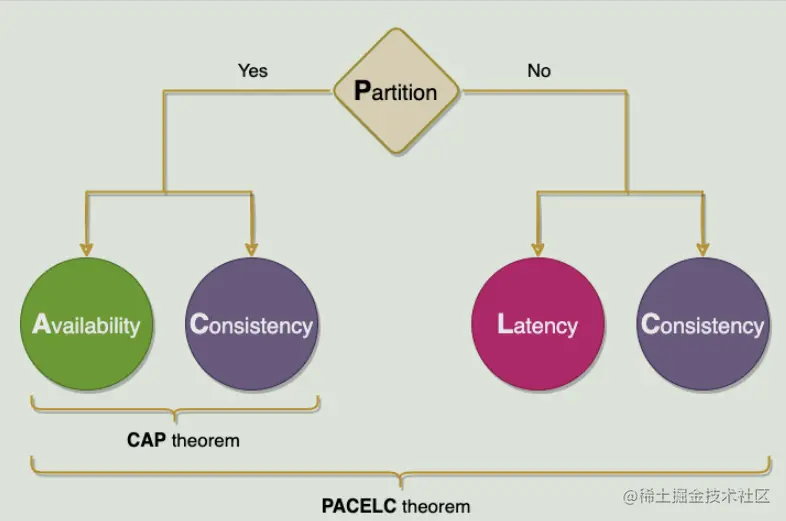 Yes

Partition

No

Availability

Consistency

Latency

Consistency

CAP theorem

PACELC theorem

@稀土掘金技术社区